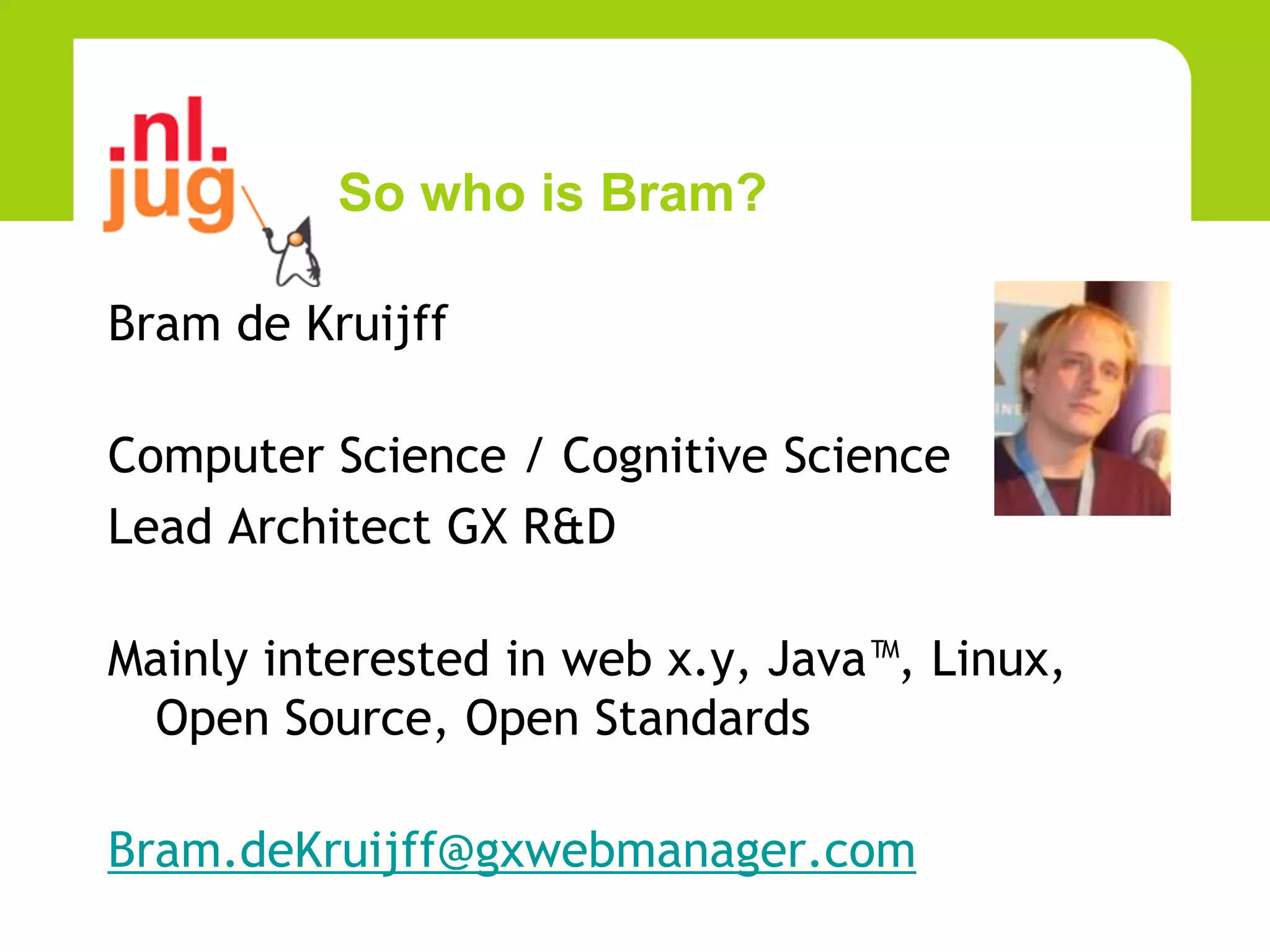 .nl.
jug

So who is Bram?

Bram de Kruijff

Computer Science / Cognitive Science
Lead Architect GX R&D

Mainly interested in web x.y, Java™, Linux, Open Source, Open Standards

Bram.deKruijff@gxwebmanager.com